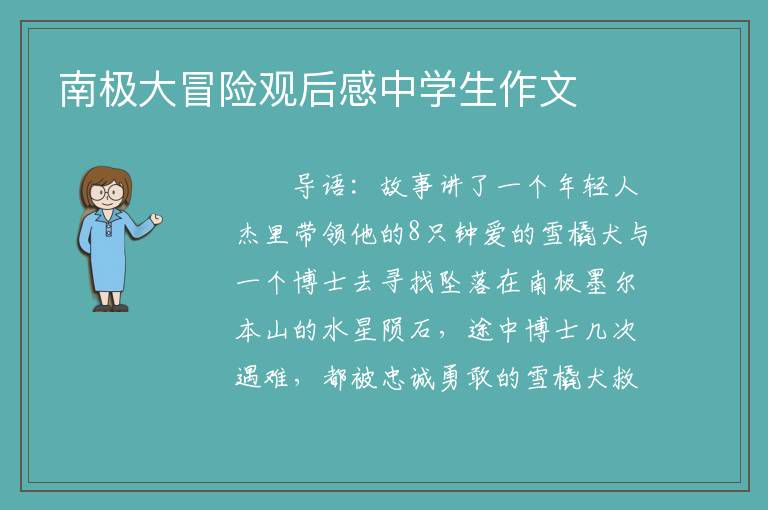 南极大冒险观后感中学生作文

导语：故事讲了一个年轻人杰里带领他的8只钟爱的雪橇犬与一个博士去寻找坠落在南极墨尔本山的水星陨石，途中博士几次遇难，都被忠诚勇敢的雪橇犬救